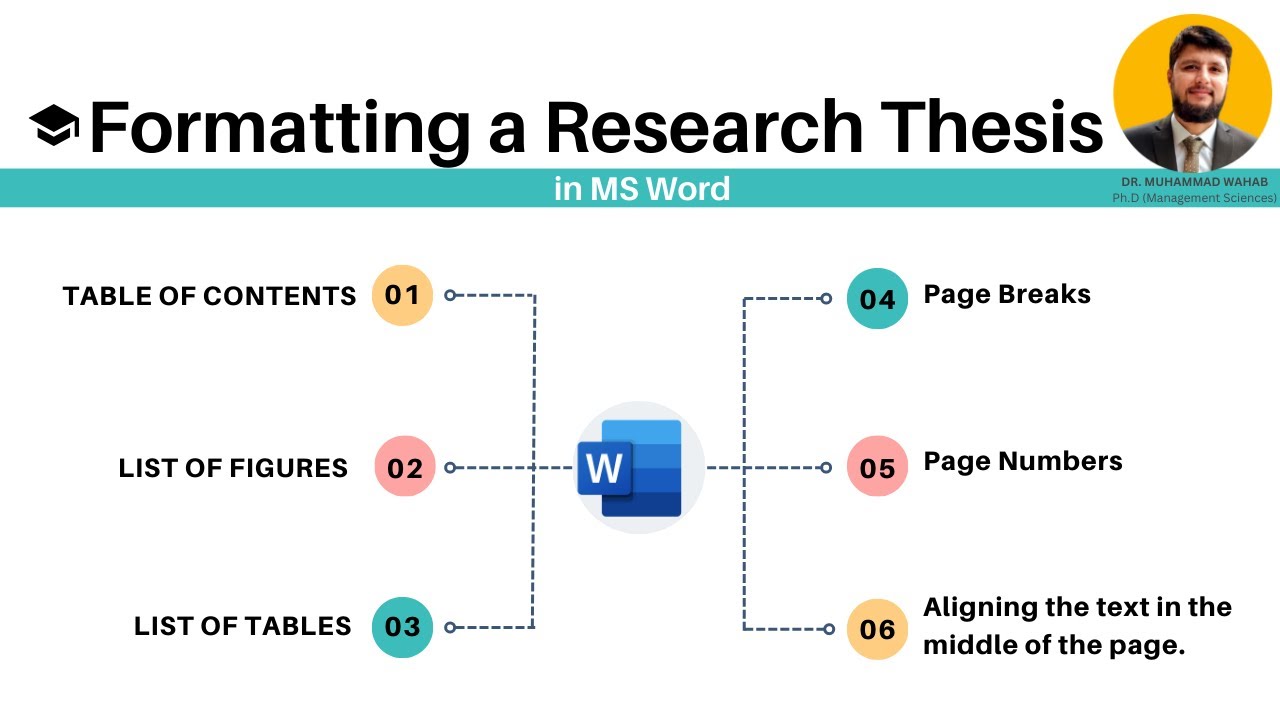 Formatting a Research Thesis

in MS Word

DR. MUHAMMAD WAHAB
Ph.D (Management Sciences)

TABLE OF CONTENTS 01

LIST OF FIGURES 02

LIST OF TABLES 03

W

04 Page Breaks

05 Page Numbers

06 Aligning the text in the middle of the page.